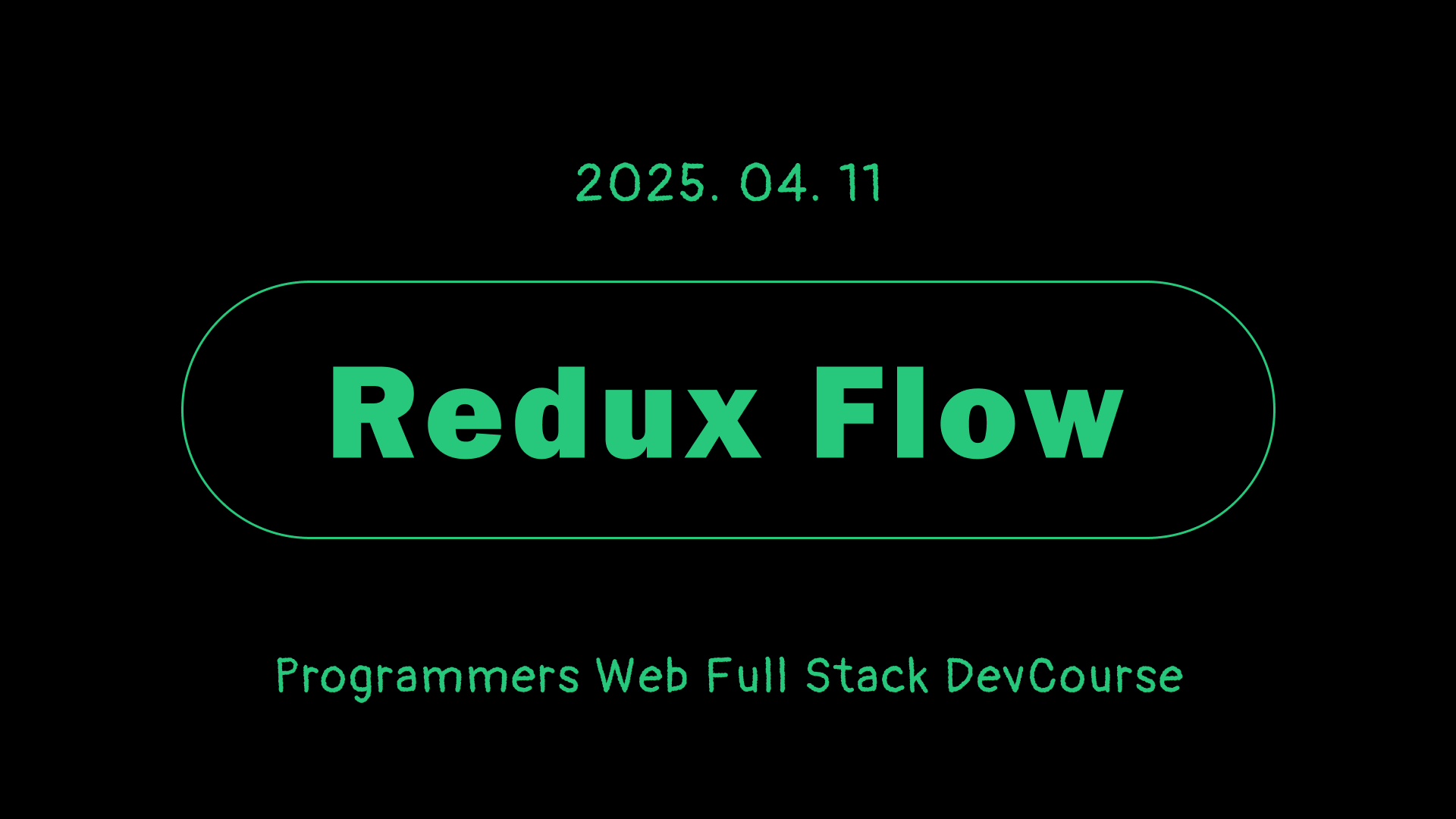 2025. 04. 11

Redux Flow

Programmers Web Full Stack DevCourse